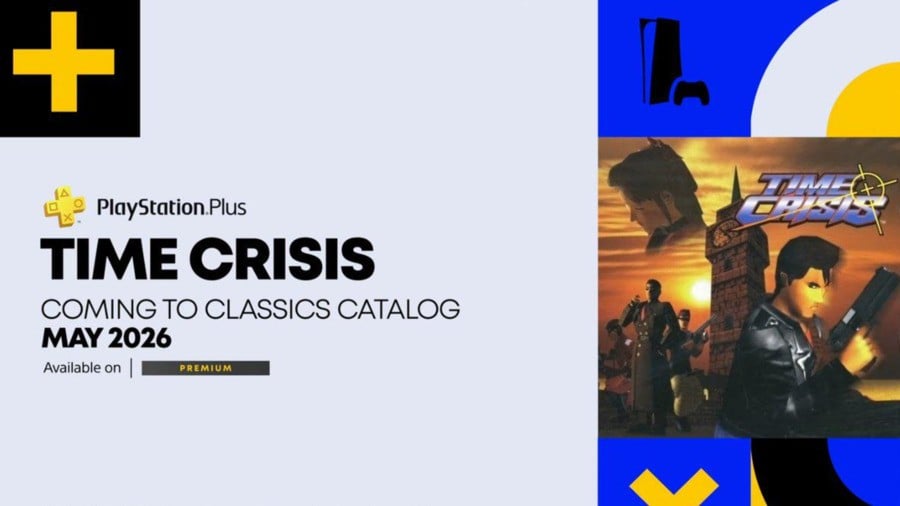 PlayStation.Plus

TIME CRISIS

COMING TO CLASSICS CATALOG
MAY 2026

Available on | PREMIUM

TIME CRISIS